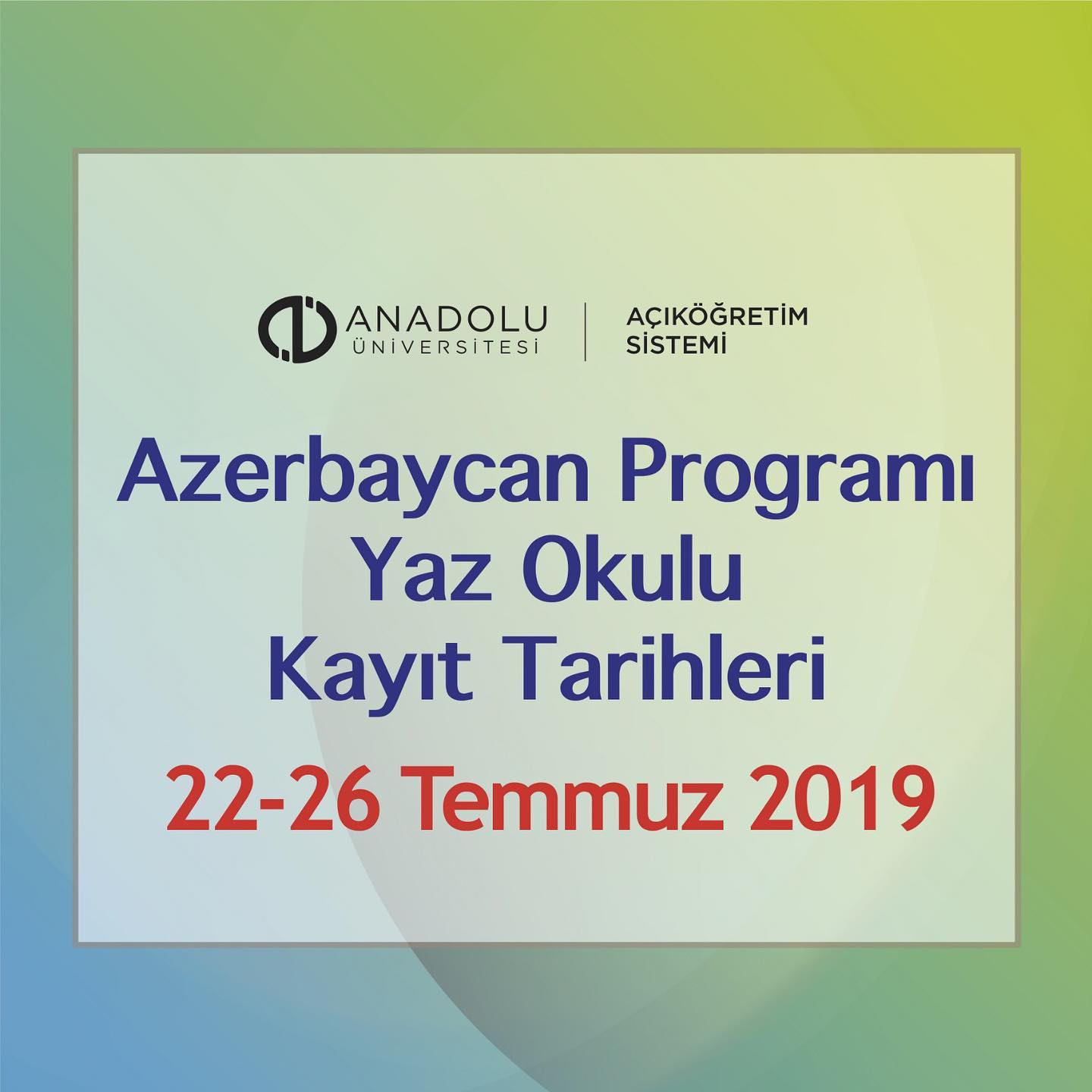 ANADOLU
ÜNİVERSİTESİ

AÇIKÖĞRETİM
SİSTEMİ

Azerbaycan Programı
Yaz Okulu
Kayıt Tarihleri

22-26 Temmuz 2019